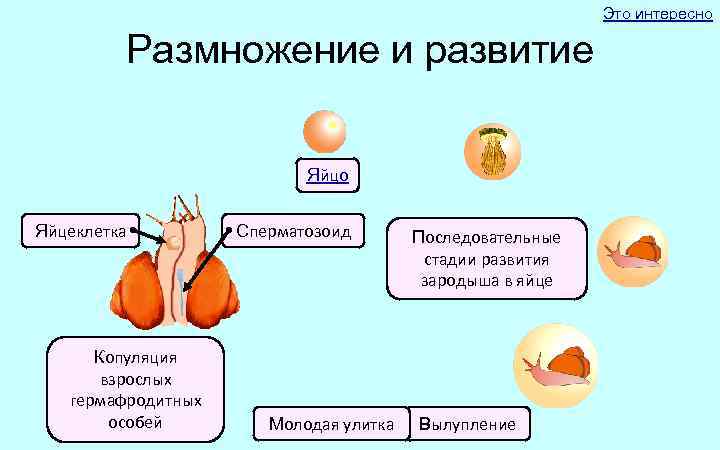 Это интересно

Размножение и развитие

Яйцо

Яйцеклетка

Сперматозоид

Последовательные стадии развития зародыша в яйце

Копуляция взрослых гермафродитных особей

Молодая улитка

Вылупление